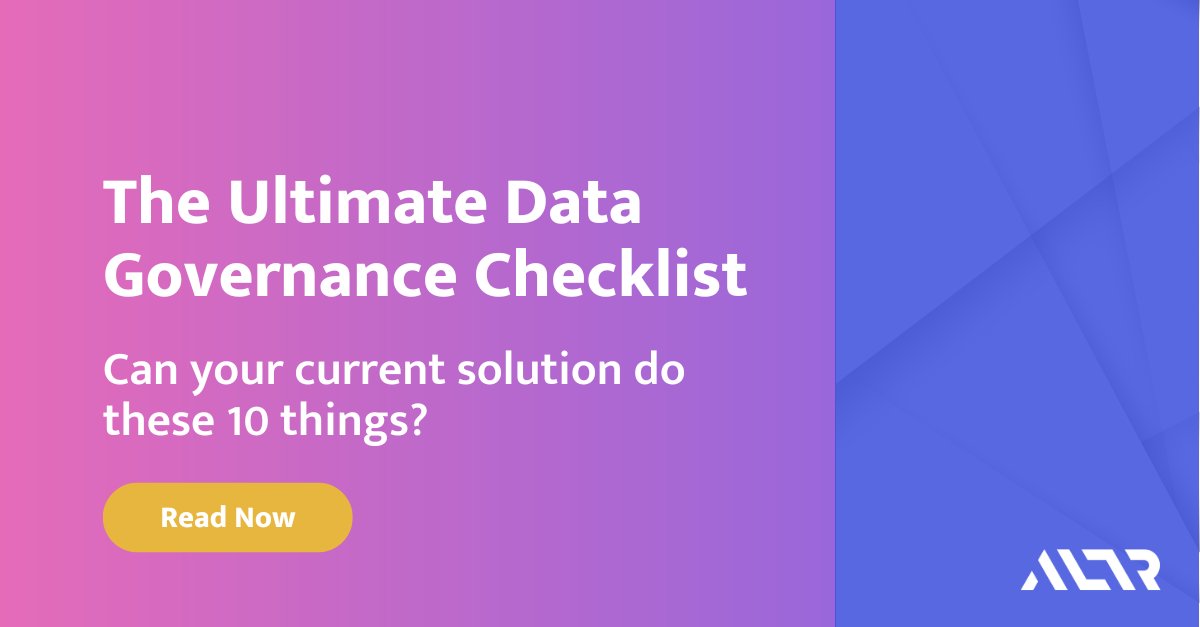 The Ultimate Data Governance Checklist

Can your current solution do these 10 things?

Read Now

ALTR